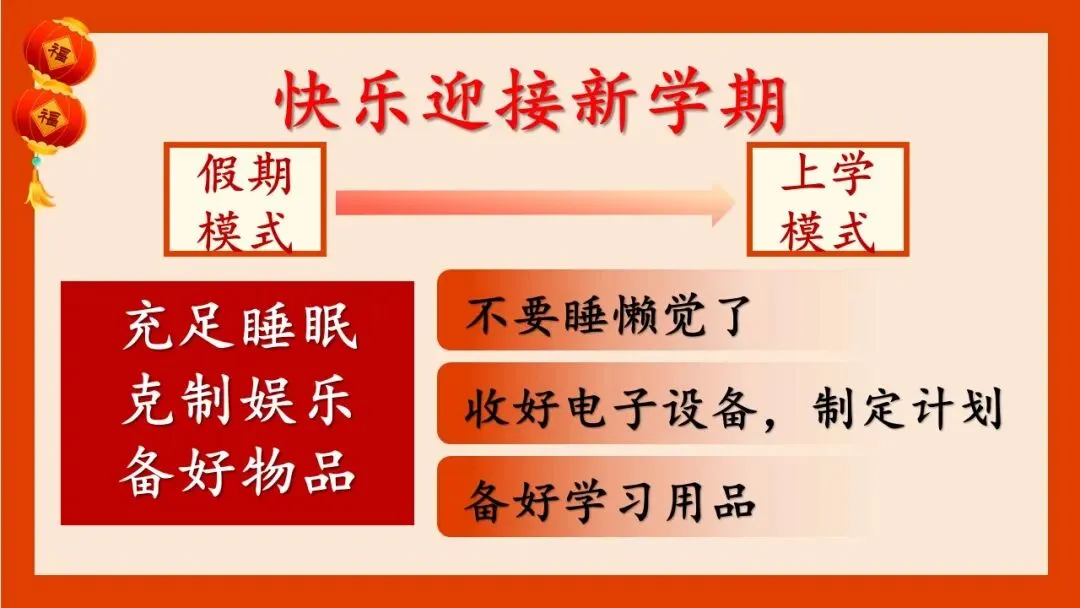 福

福

快乐迎接新学期

假期模式

上学模式

充足睡眠
克制娱乐
备好物品

不要睡懒觉了

收好电子设备，制定计划

备好学习用品